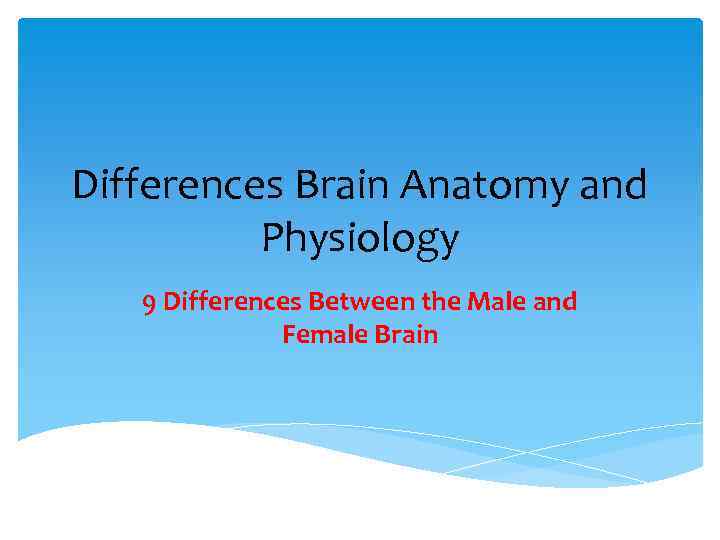 Differences Brain Anatomy and Physiology

9 Differences Between the Male and Female Brain